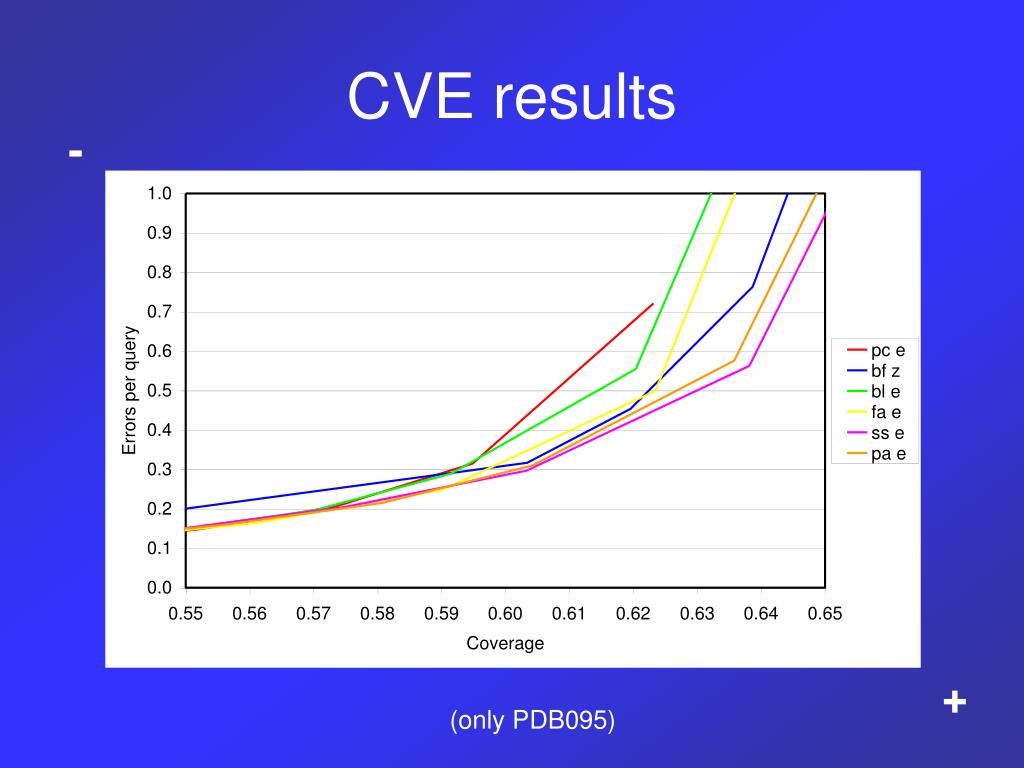 CVE results

-

1.0
0.9
0.8
0.7
0.6
0.5
0.4
0.3
0.2
0.1
0.0

Errors per query

0.55 0.56 0.57 0.58 0.59 0.60 0.61 0.62 0.63 0.64 0.65

Coverage

pc e
bf z
bl e
fa e
ss e
pa e

+

(only PDB095)